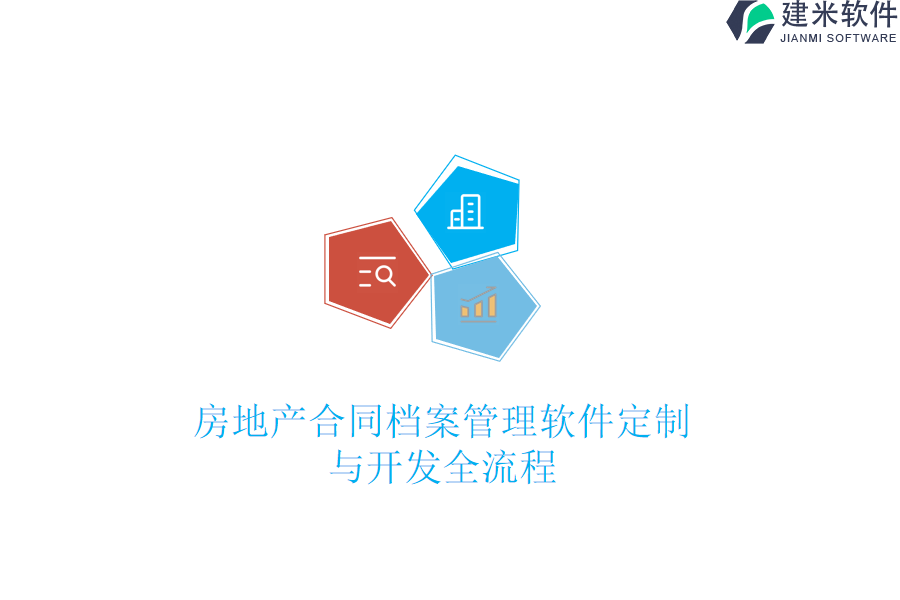 建米软件
JIANMI SOFTWARE

房地产合同档案管理软件定制与开发全流程